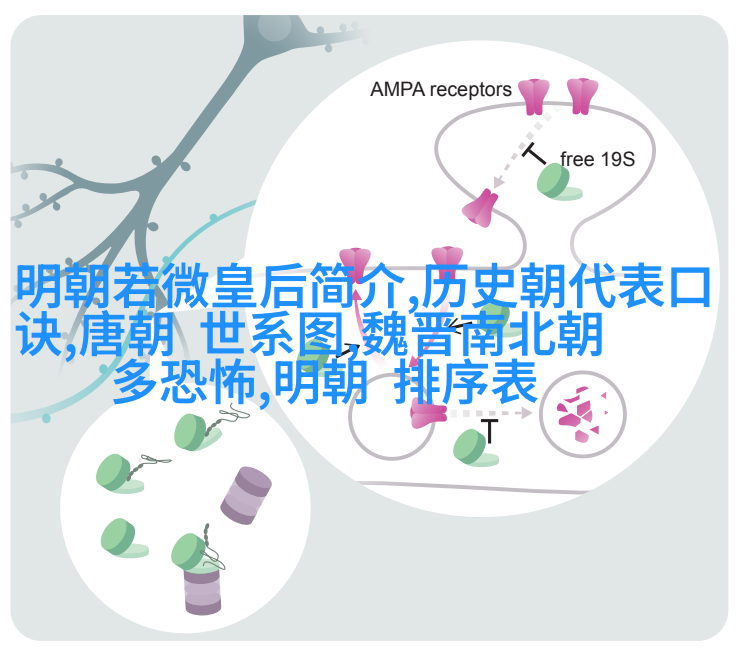 AMPA receptors

free 19S

明朝若微皇后简介,历史朝代表口诀,唐朝 世系图,魏晋南北朝多恐怖,明朝 排序表